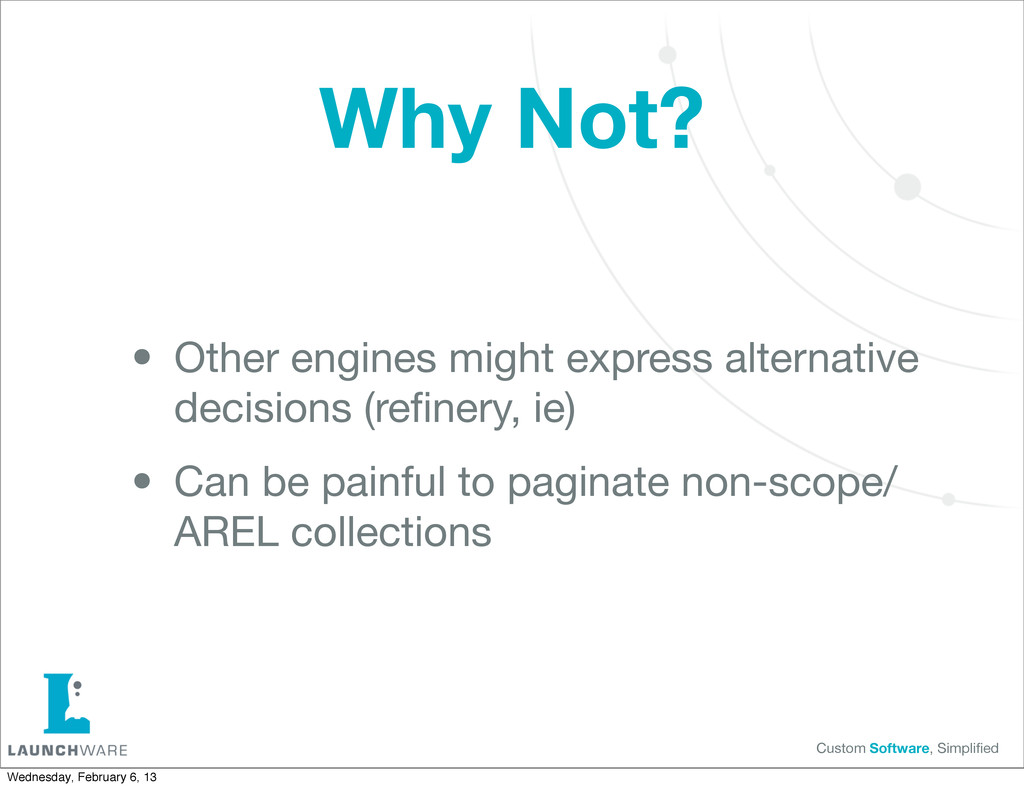 Why Not?

• Other engines might express alternative decisions (refinery, ie)

• Can be painful to paginate non-scope/ AREL collections

LAUNCHWARE

Custom Software, Simplified

Wednesday, February 6, 13